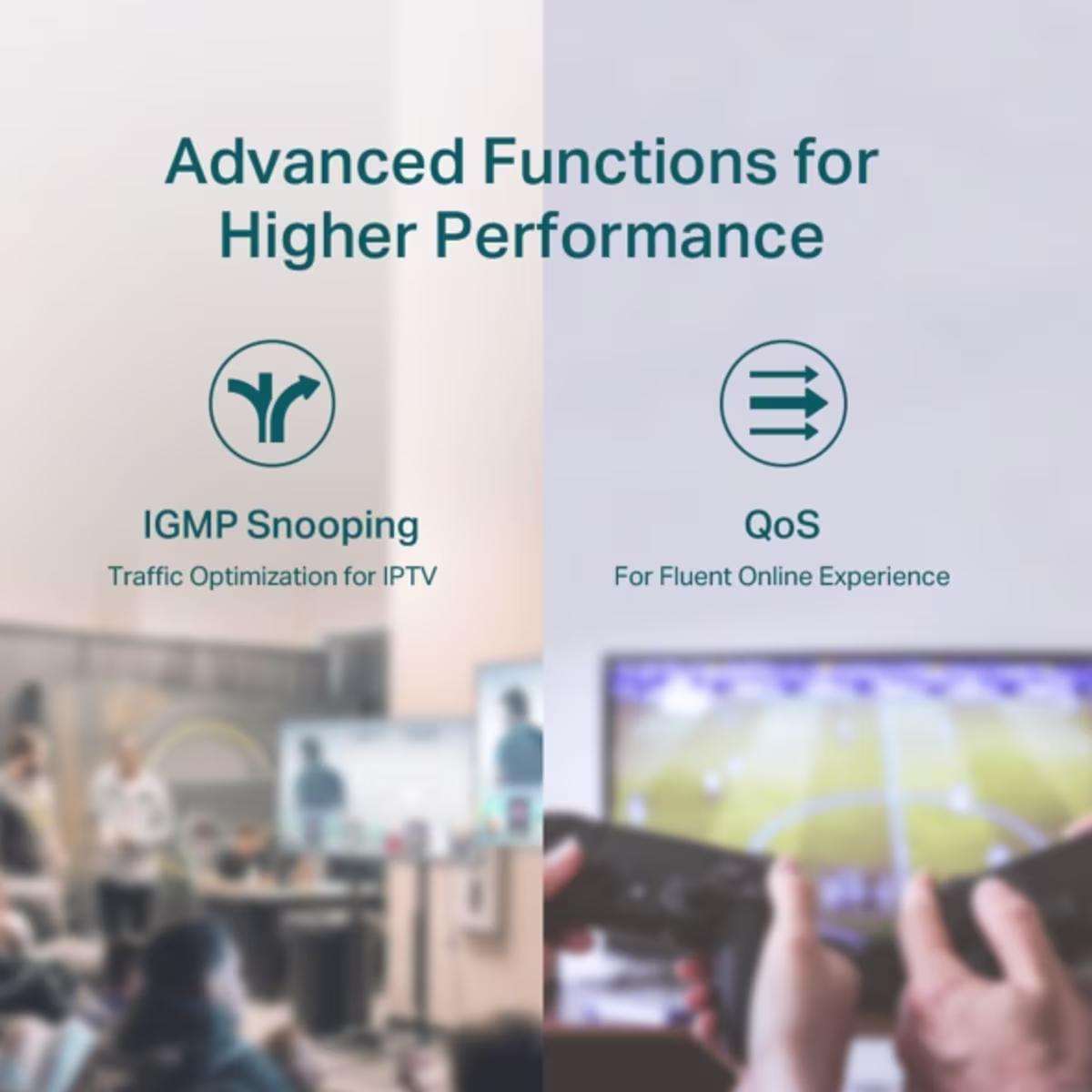 Advanced Functions for Higher Performance

IGMP Snooping
Traffic Optimization for IPTV

QoS
For Fluent Online Experience